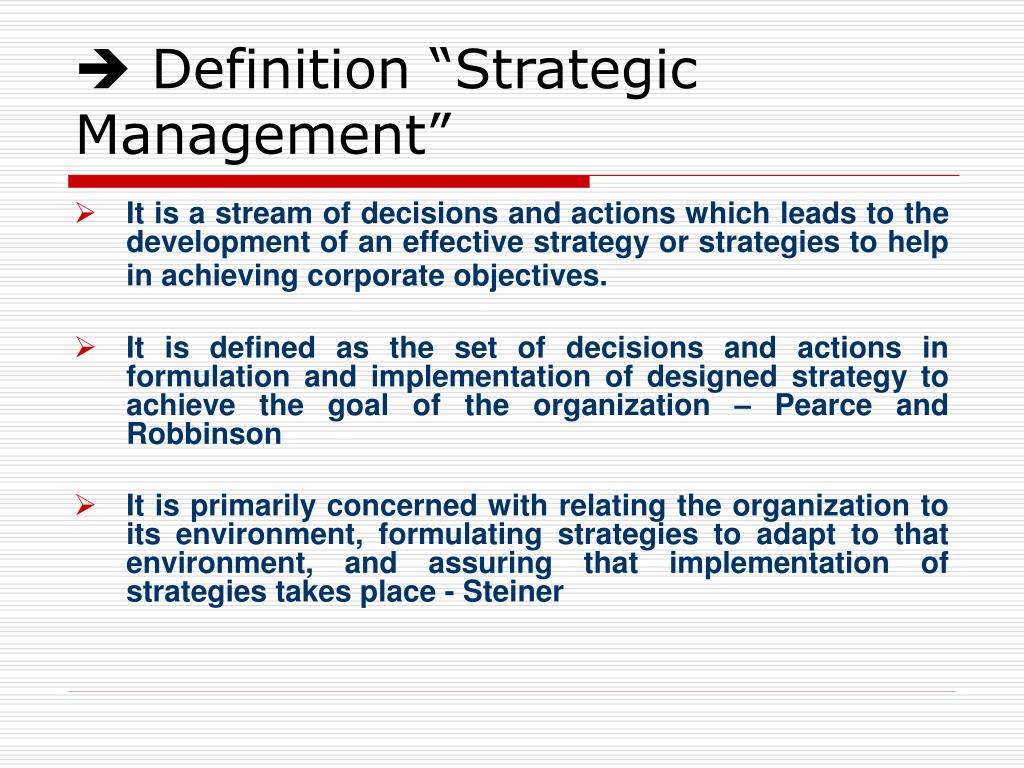 ➔ Definition “Strategic Management”

➢ It is a stream of decisions and actions which leads to the development of an effective strategy or strategies to help in achieving corporate objectives.

➢ It is defined as the set of decisions and actions in formulation and implementation of designed strategy to achieve the goal of the organization – Pearce and Robbinson

➢ It is primarily concerned with relating the organization to its environment, formulating strategies to adapt to that environment, and assuring that implementation of strategies takes place - Steiner